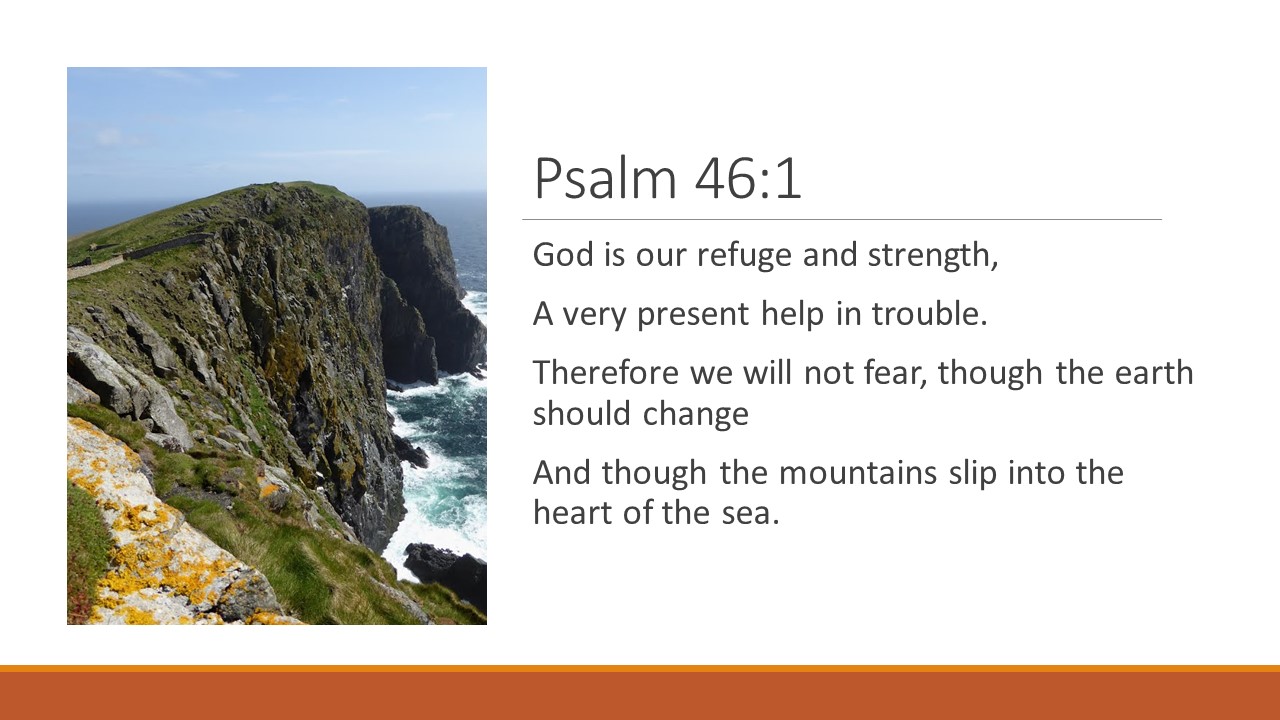 Psalm 46:1

God is our refuge and strength,

A very present help in trouble.

Therefore we will not fear, though the earth should change

And though the mountains slip into the heart of the sea.